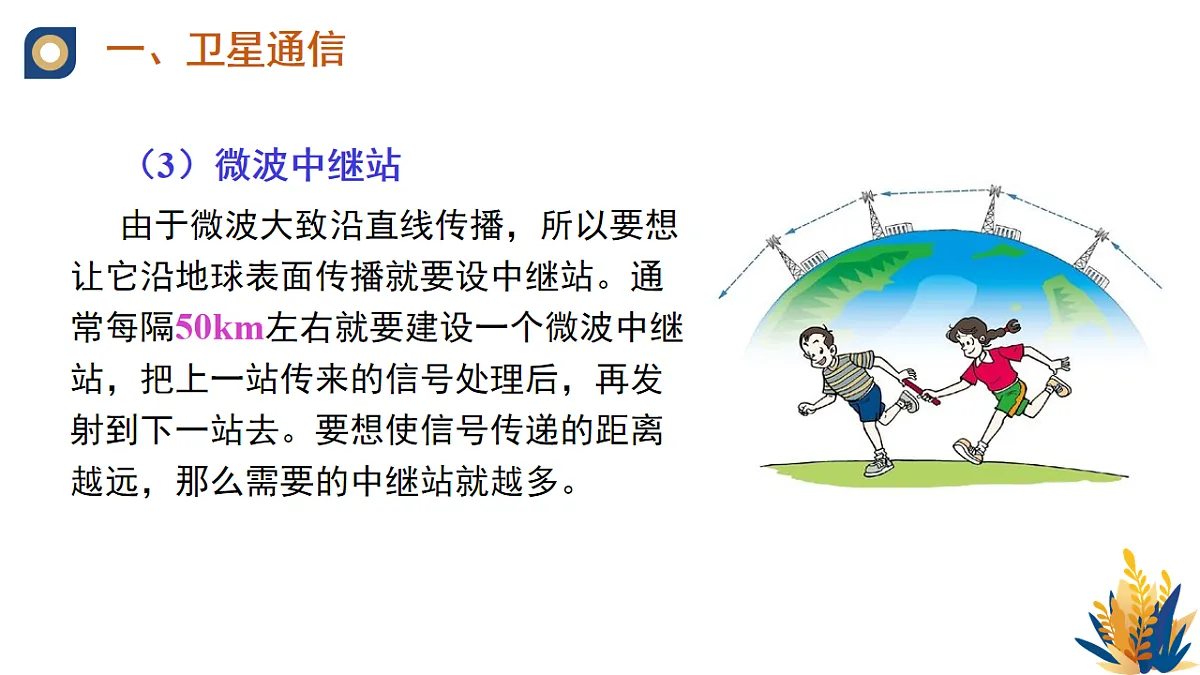 一、卫星通信

（3）微波中继站

由于微波大致沿直线传播，所以要想让它沿地球表面传播就要设中继站。通常每隔50km左右就要建设一个微波中继站，把上一站传来的信号处理后，再发射到下一站去。要想使信号传递的距离越远，那么需要的中继站就越多。